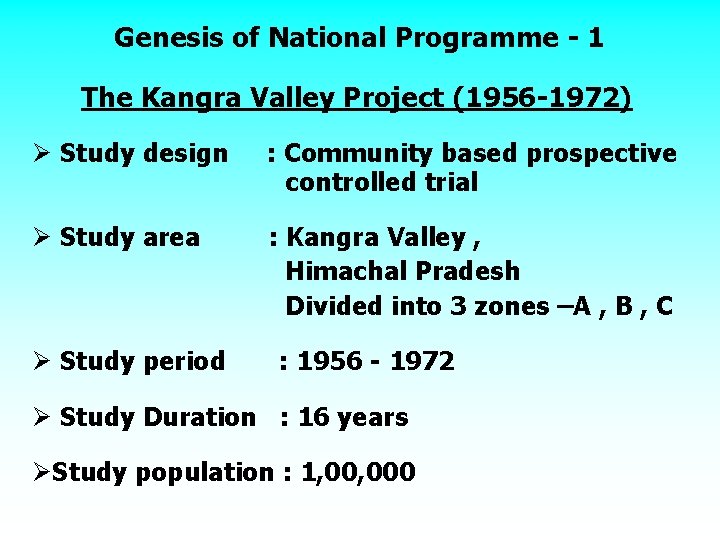 Genesis of National Programme - 1

The Kangra Valley Project (1956-1972)

➢ Study design : Community based prospective controlled trial

➢ Study area : Kangra Valley , Himachal Pradesh Divided into 3 zones –A , B , C

➢ Study period : 1956 - 1972

➢ Study Duration : 16 years

➢Study population : 1,00,000